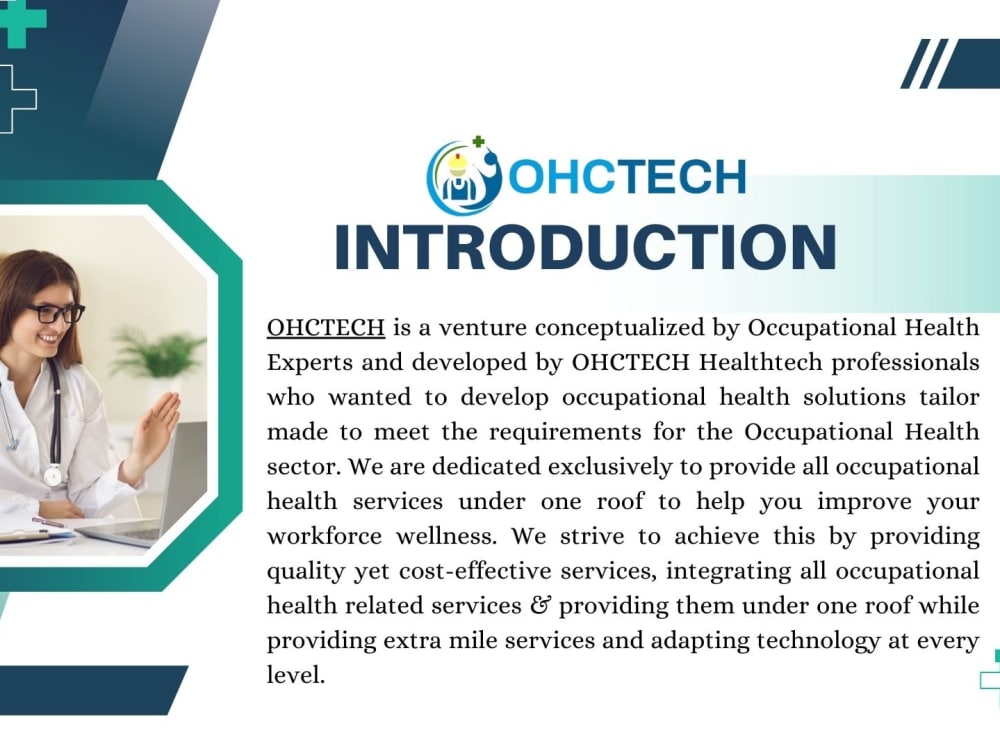 OHCTECH

INTRODUCTION

OHCTECH is a venture conceptualized by Occupational Health Experts and developed by OHCTECH Healthtech professionals who wanted to develop occupational health solutions tailor made to meet the requirements for the Occupational Health sector. We are dedicated exclusively to provide all occupational health services under one roof to help you improve your workforce wellness. We strive to achieve this by providing quality yet cost-effective services, integrating all occupational health related services & providing them under one roof while providing extra mile services and adapting technology at every level.